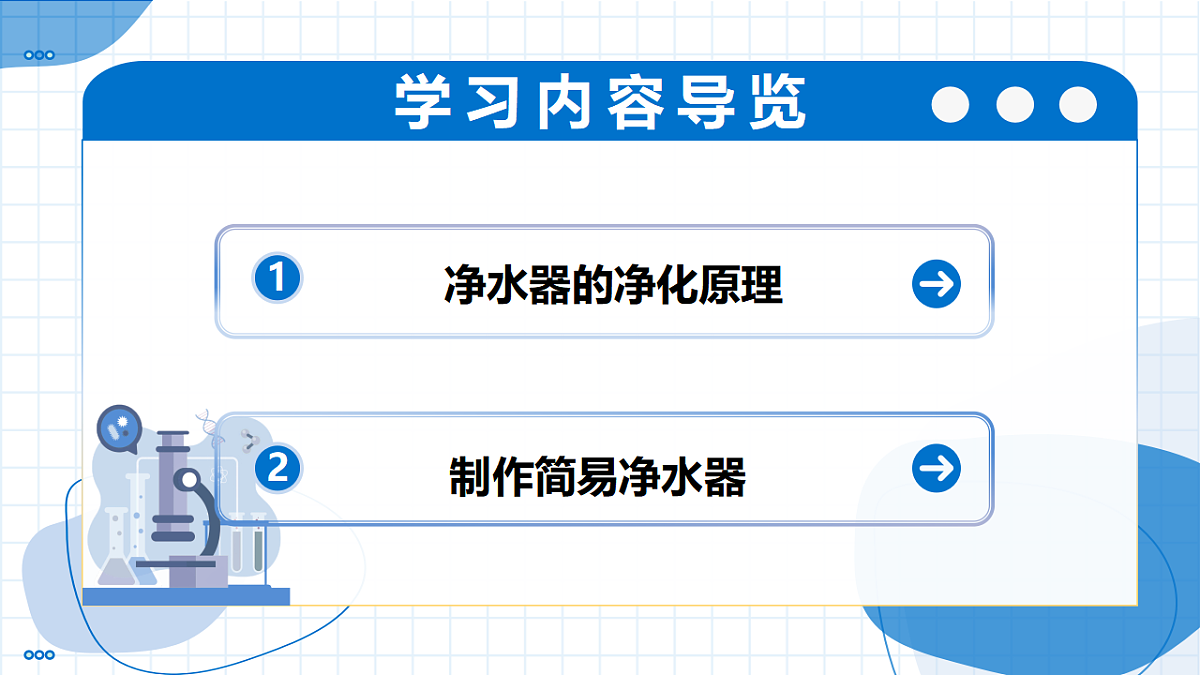 学习内容导览

1 净水器的净化原理

2 制作简易净水器